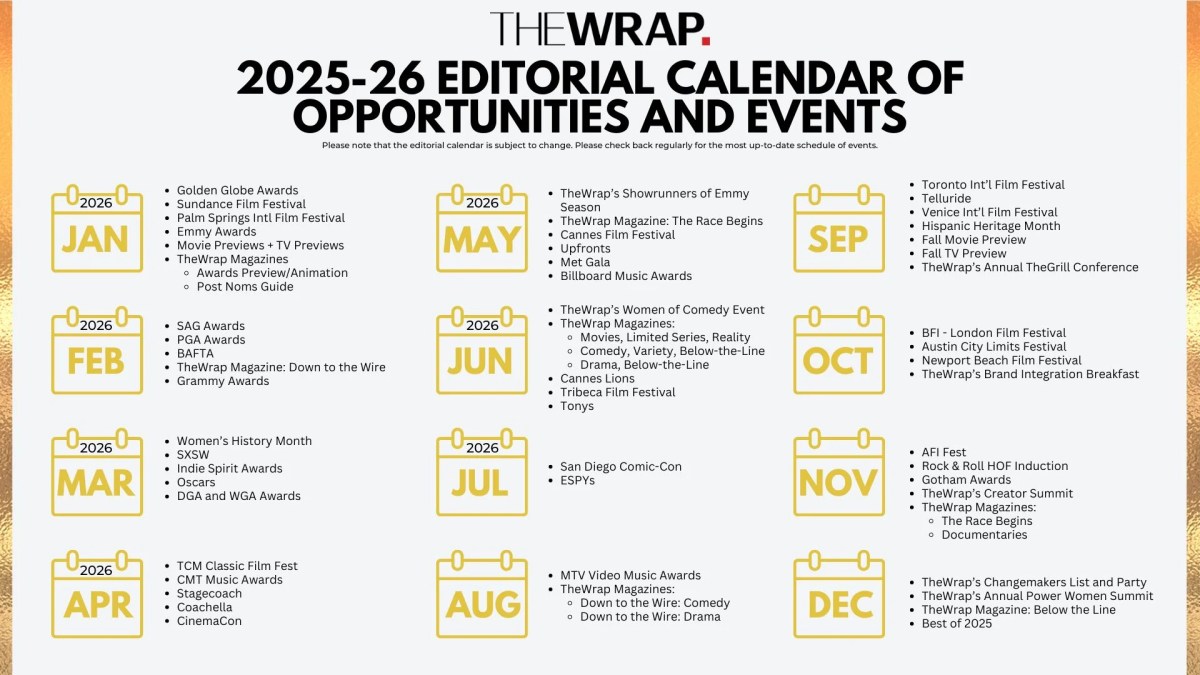 THEWRAP.

2025-26 EDITORIAL CALENDAR OF OPPORTUNITIES AND EVENTS

Please note that the editorial calendar is subject to change. Please check back regularly for the most up-to-date schedule of events.

2026 JAN

- Golden Globe Awards
- Sundance Film Festival
- Palm Springs Intl Film Festival
- Emmy Awards
- Movie Previews + TV Previews
- TheWrap Magazines
  - Awards Preview/Animation
  - Post Noms Guide

2026 FEB

- SAG Awards
- PGA Awards
- BAFTA
- TheWrap Magazine: Down to the Wire
- Grammy Awards

2026 MAR

- Women's History Month
- SXSW
- Indie Spirit Awards
- Oscars
- DGA and WGA Awards

2026 APR

- TCM Classic Film Fest
- CMT Music Awards
- Stagecoach
- Coachella
- CinemaCon

2026 MAY

- TheWrap's Showrunners of Emmy Season
- TheWrap Magazine: The Race Begins
- Cannes Film Festival
- Upfronts
- Met Gala
- Billboard Music Awards

2026 JUN

- TheWrap's Women of Comedy Event
- TheWrap Magazines:
  - Movies, Limited Series, Reality
  - Comedy, Variety, Below-the-Line
  - Drama, Below-the-Line
- Cannes Lions
- Tribeca Film Festival
- Tonys

2026 JUL

- San Diego Comic-Con
- ESPYs

AUG

- MTV Video Music Awards
- TheWrap Magazines:
  - Down to the Wire: Comedy
  - Down to the Wire: Drama

SEP

- Toronto Int'l Film Festival
- Telluride
- Venice Int'l Film Festival
- Hispanic Heritage Month
- Fall Movie Preview
- Fall TV Preview
- TheWrap's Annual TheGrill Conference

OCT

- BFI - London Film Festival
- Austin City Limits Festival
- Newport Beach Film Festival
- TheWrap's Brand Integration Breakfast

NOV

- AFI Fest
- Rock & Roll HOF Induction
- Gotham Awards
- TheWrap's Creator Summit
- TheWrap Magazines:
  - The Race Begins
  - Documentaries

DEC

- TheWrap's Changemakers List and Party
- TheWrap's Annual Power Women Summit
- TheWrap Magazine: Below the Line
- Best of 2025